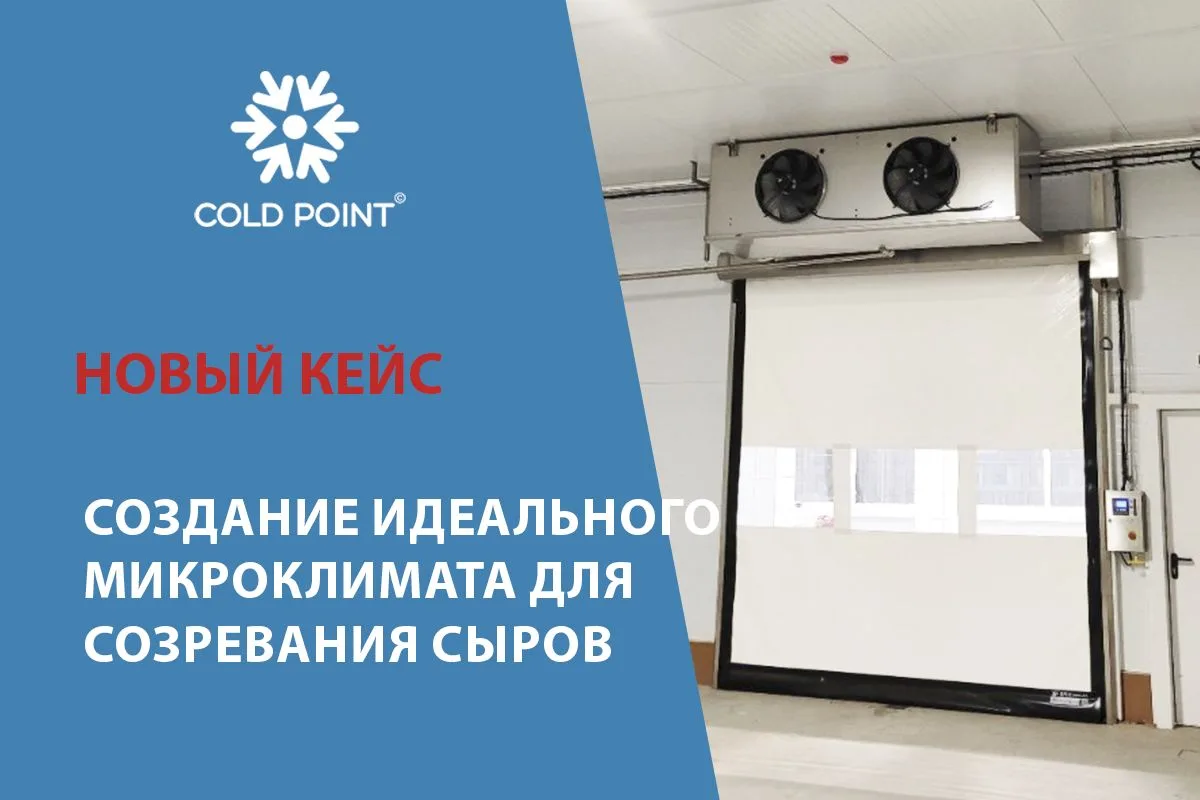 COLD POINT©

НОВЫЙ КЕЙС

СОЗДАНИЕ ИДЕАЛЬНОГО МИКРОКЛИМАТА ДЛЯ СОЗРЕВАНИЯ СЫРОВ